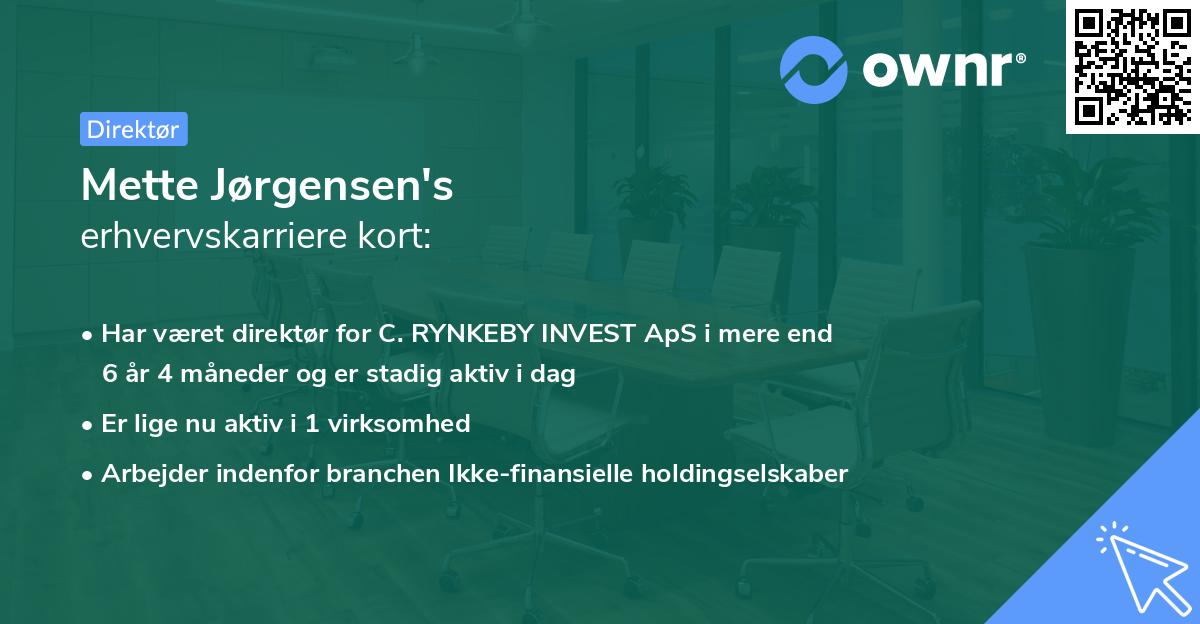 ownr®

Direktør

Mette Jørgensen's
erhvervskarriere kort:

• Har været direktør for C. RYNKEBY INVEST ApS i mere end 6 år 4 måneder og er stadig aktiv i dag
• Er lige nu aktiv i 1 virksomhed
• Arbejder indenfor branchen Ikke-finansielle holdingselskaber